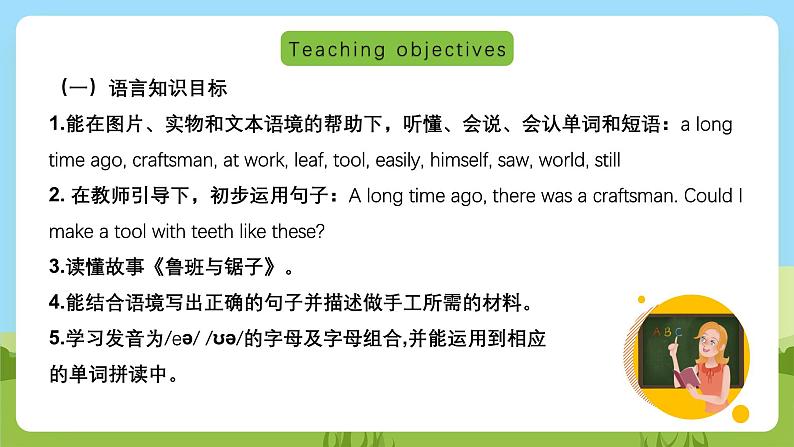 Teaching objectives

（一）语言知识目标

1.能在图片、实物和文本语境的帮助下，听懂、会说、会认单词和短语：a long time ago, craftsman, at work, leaf, tool, easily, himself, saw, world, still

2. 在教师引导下，初步运用句子：A long time ago, there was a craftsman. Could I make a tool with teeth like these?

3.读懂故事《鲁班与锯子》。

4.能结合语境写出正确的句子并描述做手工所需的材料。

5.学习发音为/eə/ /ʊə/的字母及字母组合,并能运用到相应的单词拼读中。

A B C